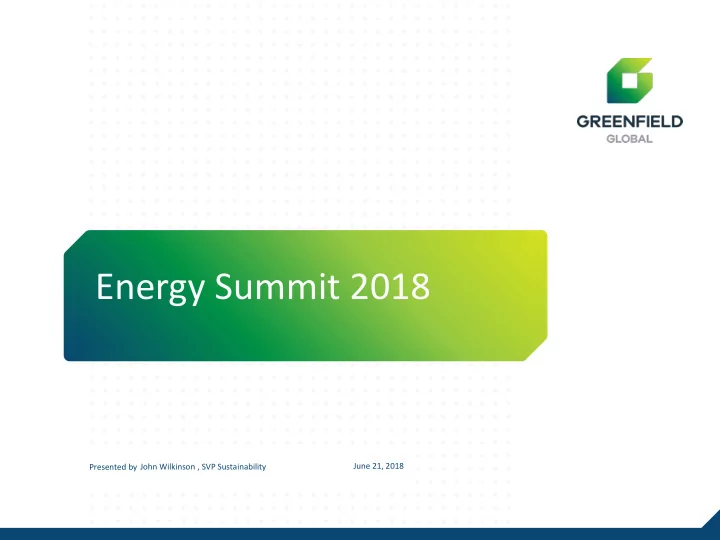 GREENFIELD
GLOBAL

Energy Summit 2018

Presented by John Wilkinson , SVP Sustainability

June 21, 2018